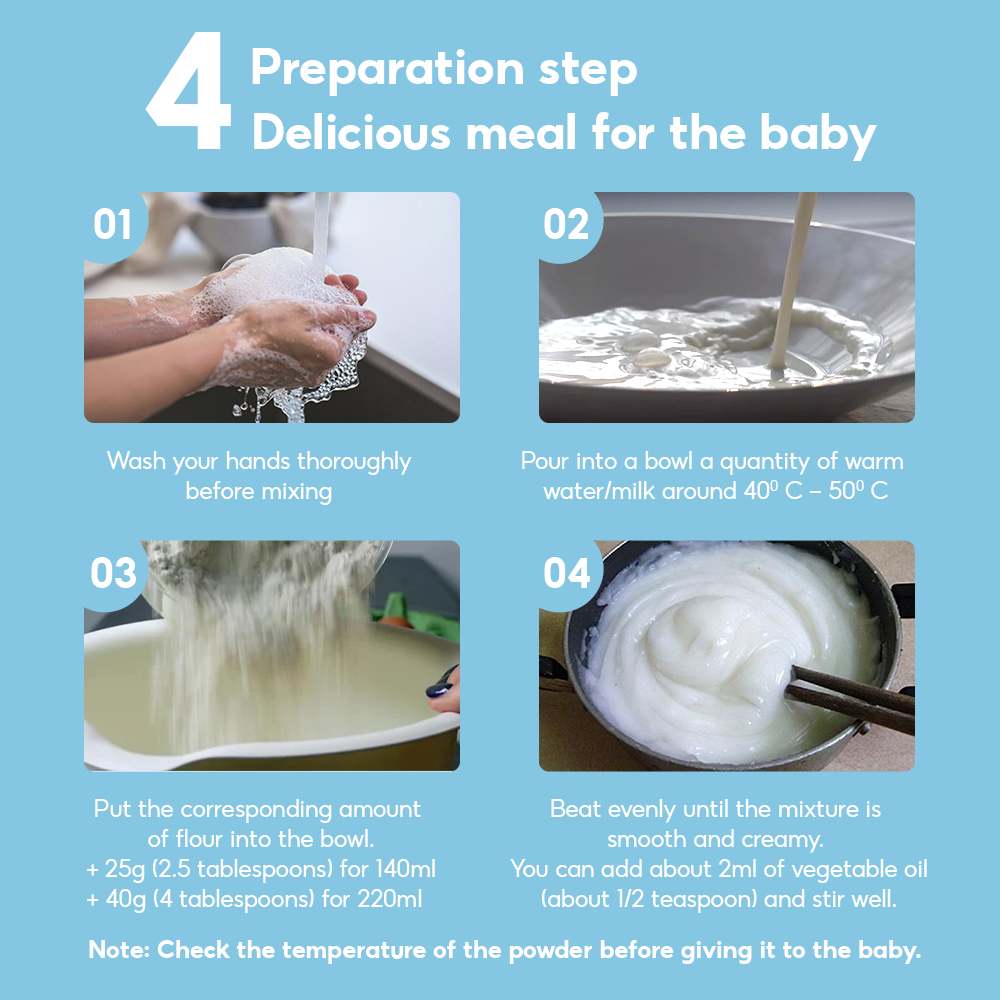 4 Preparation step
Delicious meal for the baby

01

Wash your hands thoroughly before mixing

02

Pour into a bowl a quantity of warm water/milk around $40^0$ C – $50^0$ C

03

Put the corresponding amount of flour into the bowl.
+ 25g (2.5 tablespoons) for 140ml
+ 40g (4 tablespoons) for 220ml

04

Beat evenly until the mixture is smooth and creamy.
You can add about 2ml of vegetable oil (about 1/2 teaspoon) and stir well.

Note: Check the temperature of the powder before giving it to the baby.